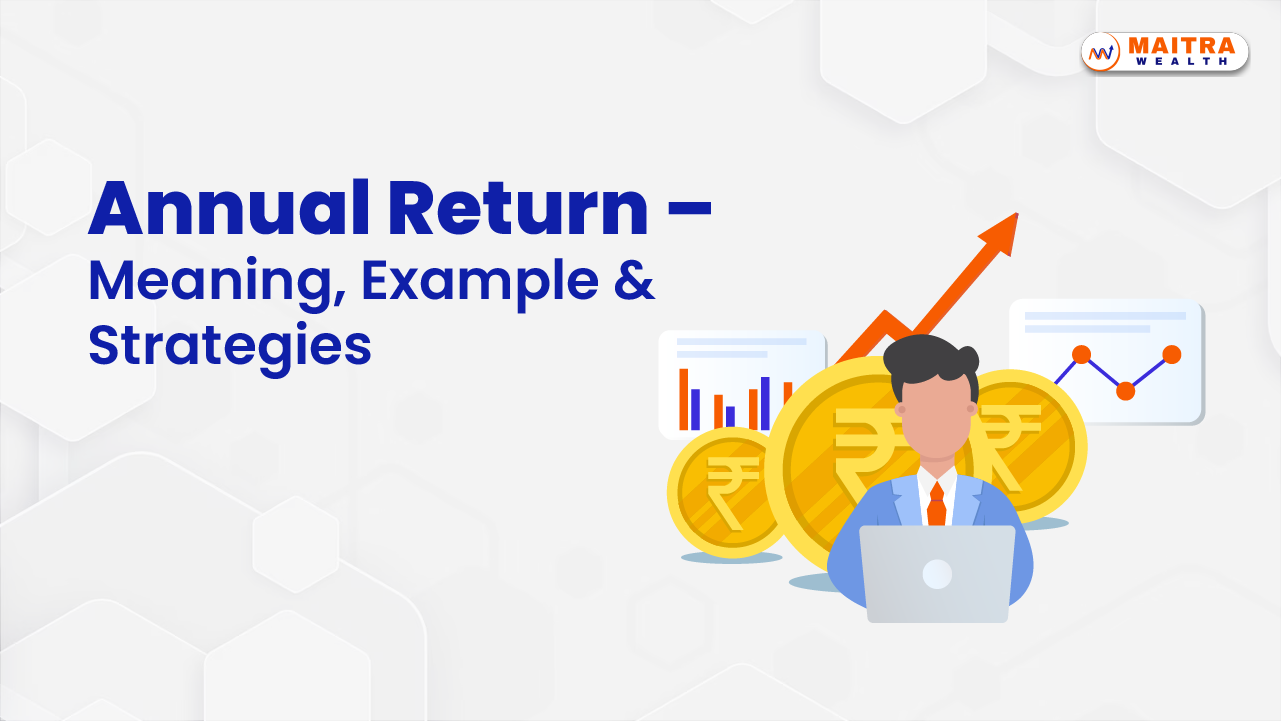 MAITRA
WEALTH

Annual Return –
Meaning, Example & Strategies

₹
₹
₹